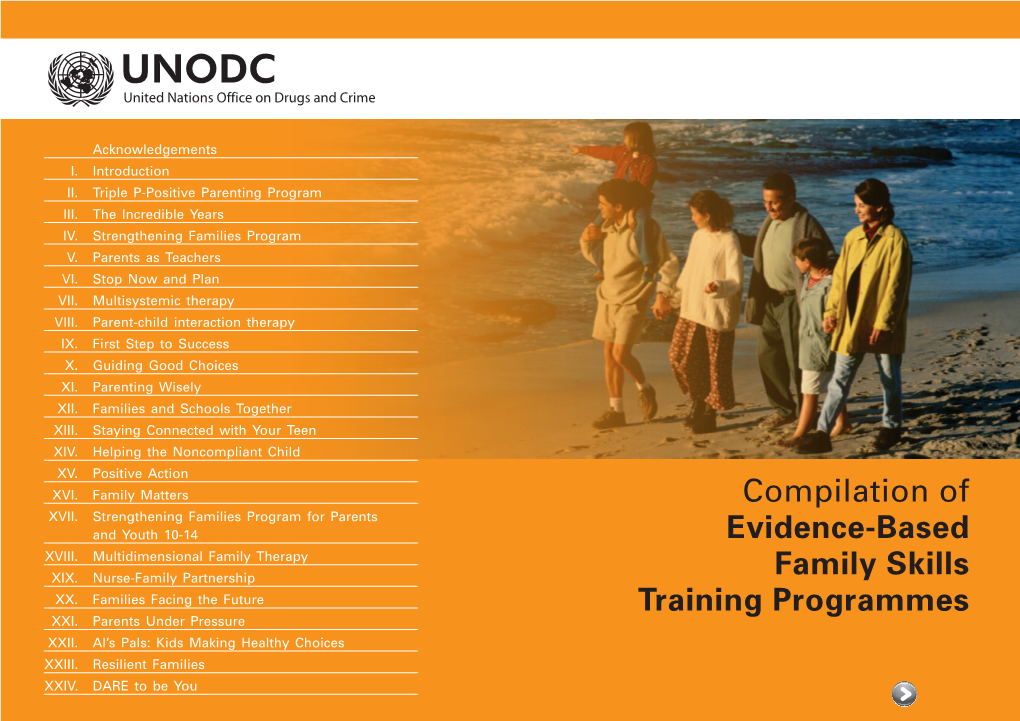 UNODC
United Nations Office on Drugs and Crime

Acknowledgements
I. Introduction
II. Triple P-Positive Parenting Program
III. The Incredible Years
IV. Strengthening Families Program
V. Parents as Teachers
VI. Stop Now and Plan
VII. Multisystemic therapy
VIII. Parent-child interaction therapy
IX. First Step to Success
X. Guiding Good Choices
XI. Parenting Wisely
XII. Families and Schools Together
XIII. Staying Connected with Your Teen
XIV. Helping the Noncompliant Child
XV. Positive Action
XVI. Family Matters
XVII. Strengthening Families Program for Parents and Youth 10-14
XVIII. Multidimensional Family Therapy
XIX. Nurse-Family Partnership
XX. Families Facing the Future
XXI. Parents Under Pressure
XXII. Al's Pals: Kids Making Healthy Choices
XXIII. Resilient Families
XXIV. DARE to be You

Compilation of
Evidence-Based
Family Skills
Training Programmes